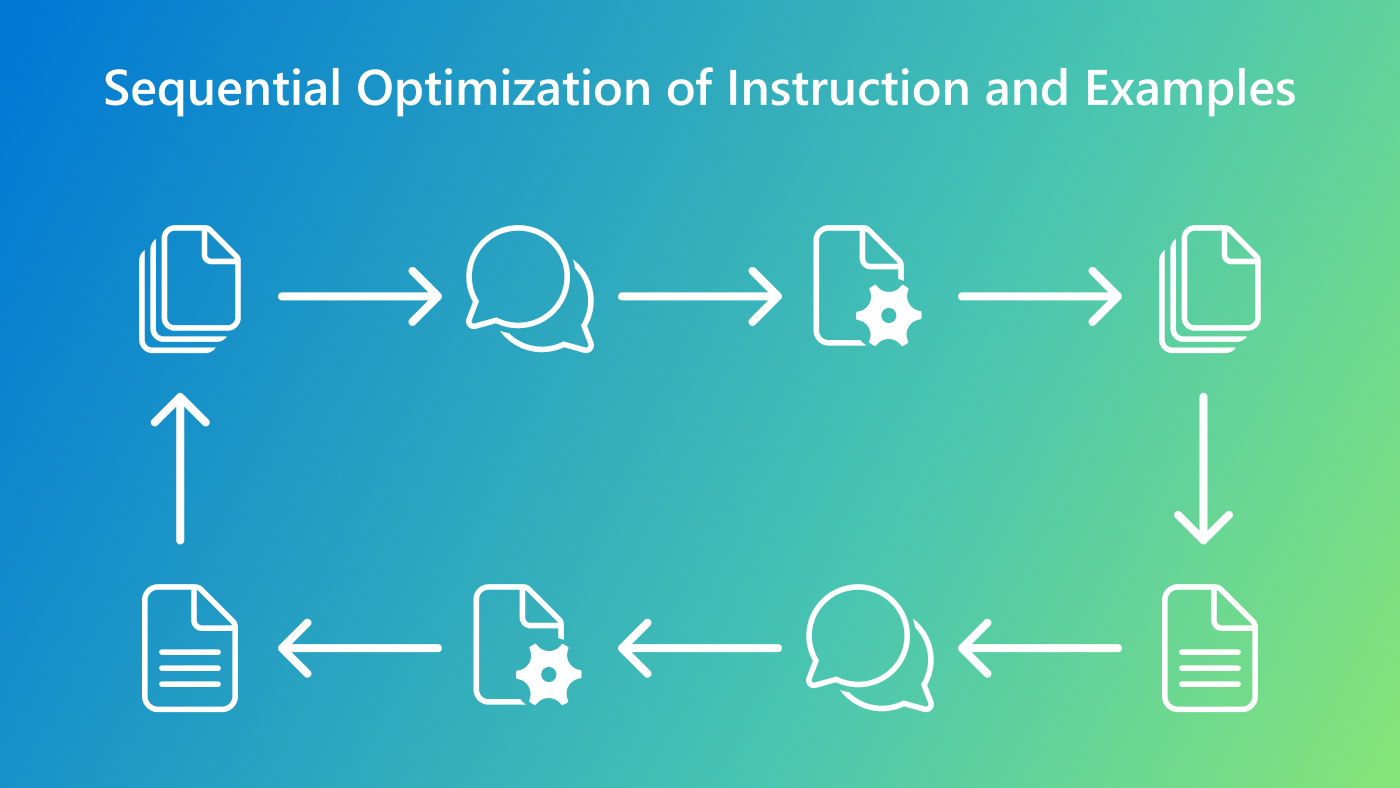 Sequential Optimization of Instruction and Examples